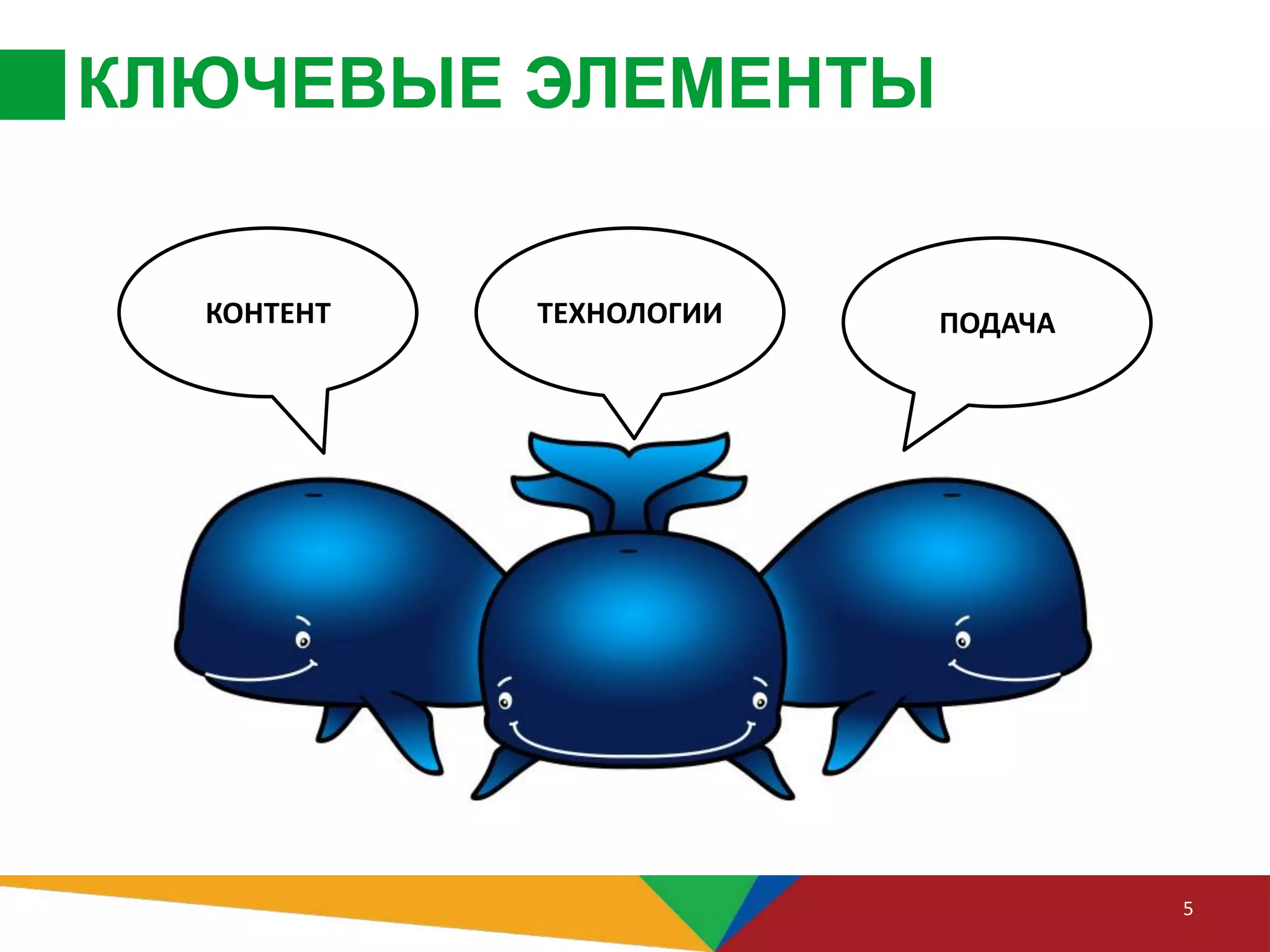 КЛЮЧЕВЫЕ ЭЛЕМЕНТЫ

КОНТЕНТ

ТЕХНОЛОГИИ

ПОДАЧА

5